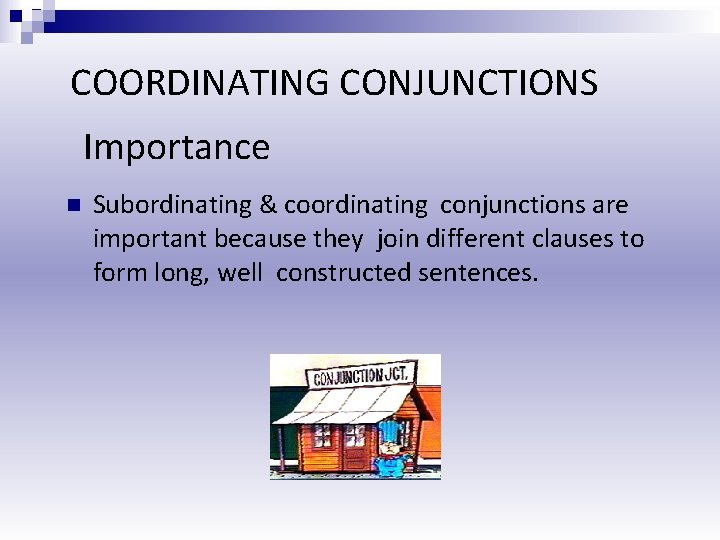 COORDINATING CONJUNCTIONS

Importance

Subordinating & coordinating conjunctions are important because they join different clauses to form long, well constructed sentences.

CONJUNCTION JCT.